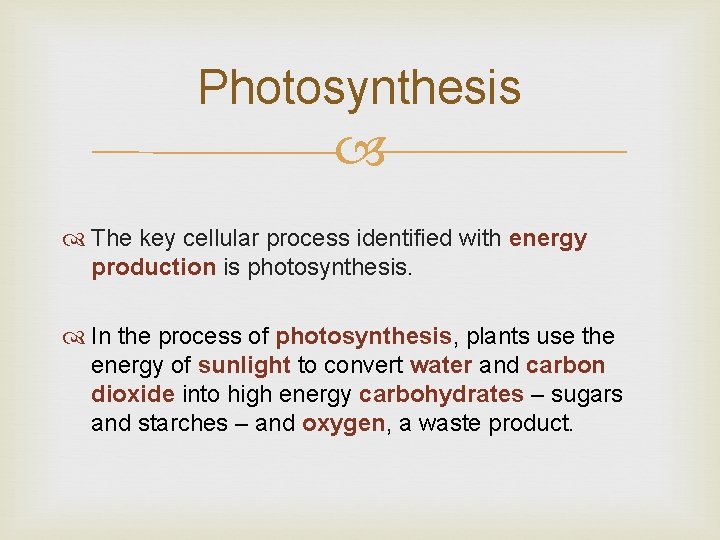 Photosynthesis

The key cellular process identified with energy production is photosynthesis.

In the process of photosynthesis, plants use the energy of sunlight to convert water and carbon dioxide into high energy carbohydrates – sugars and starches – and oxygen, a waste product.